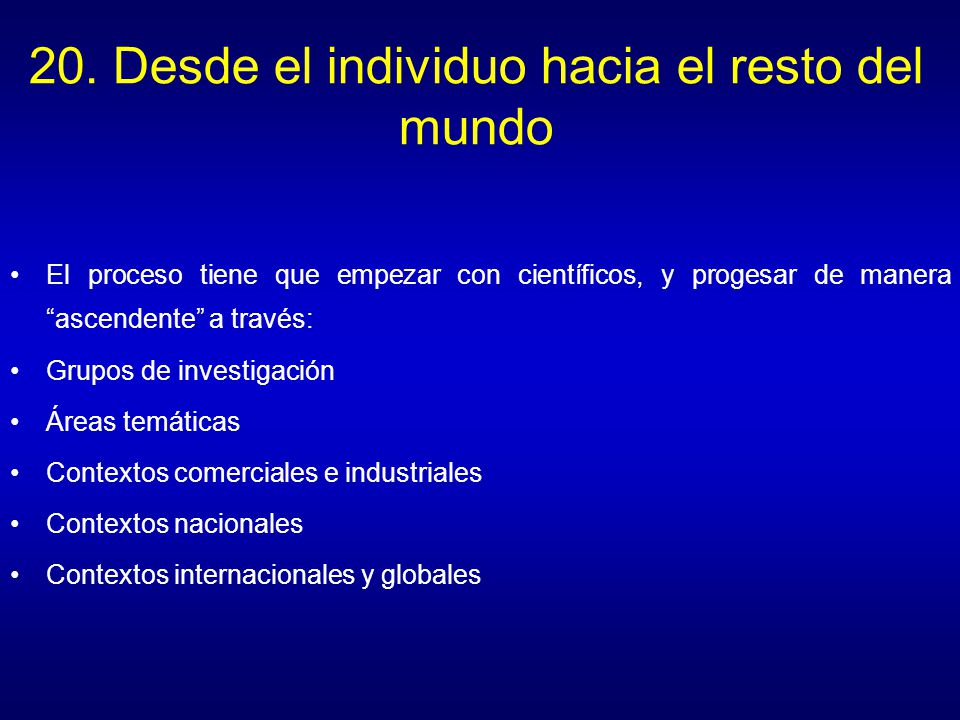 20. Desde el individuo hacia el resto del mundo

• El proceso tiene que empezar con científicos, y progesar de manera “ascendente” a través:
• Grupos de investigación
• Áreas temáticas
• Contextos comerciales e industriales
• Contextos nacionales
• Contextos internacionales y globales